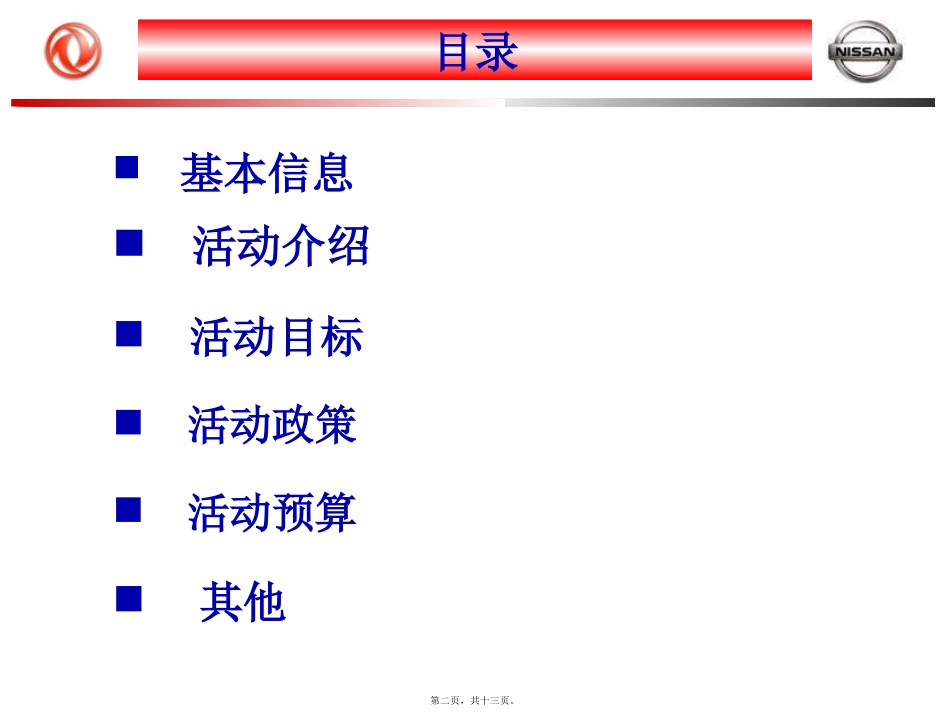 目录

NISSAN

■ 基本信息

■ 活动介绍

■ 活动目标

■ 活动政策

■ 活动预算

■ 其他

第二页，共十三页。